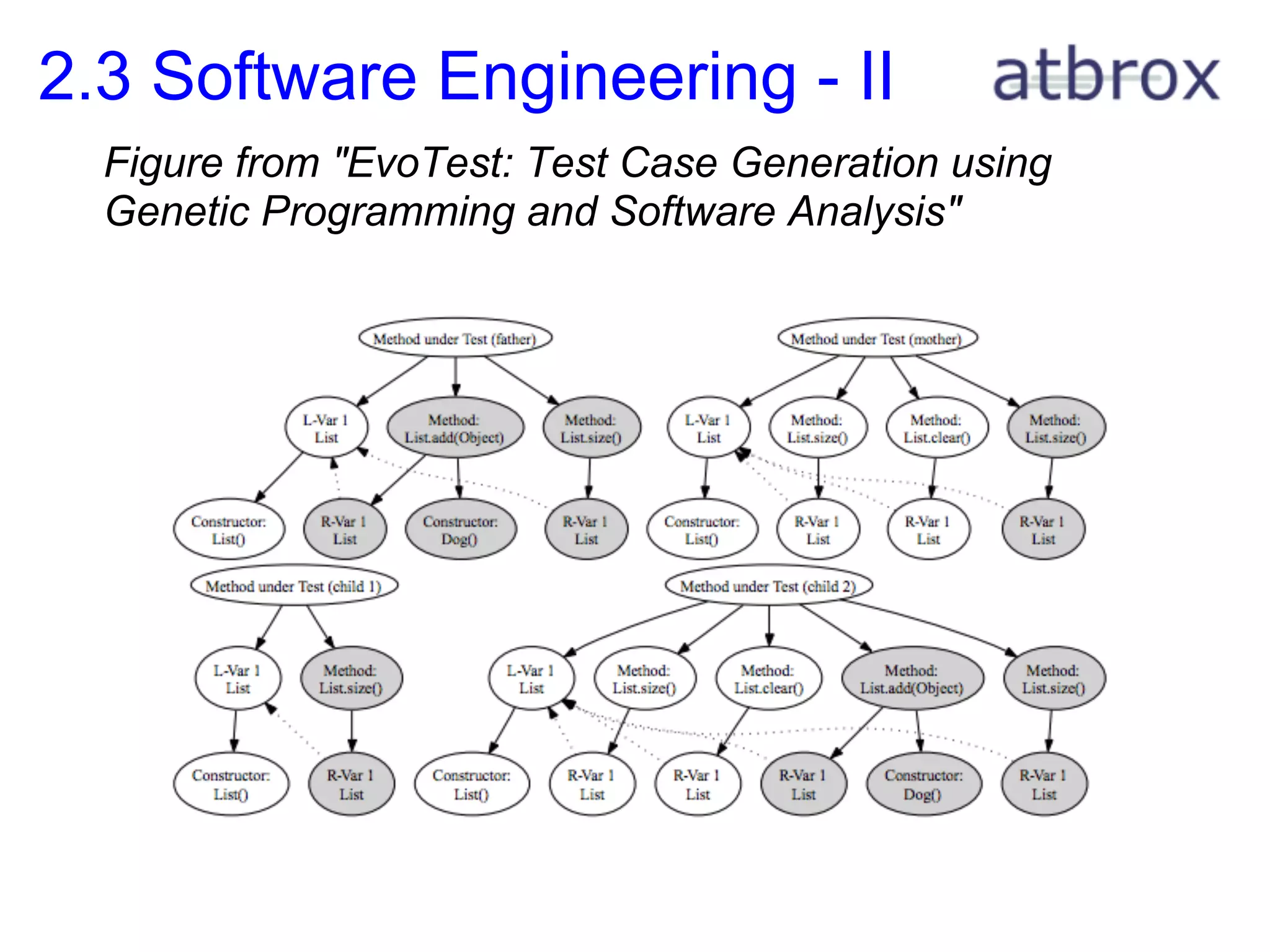 2.3 Software Engineering - II

atbrox

Figure from "EvoTest: Test Case Generation using Genetic Programming and Software Analysis"

Method under Test (father)

L-Var 1 List

Method: List.add(Object)

Method: List.size()

Constructor: List()

R-Var 1 List

Constructor: Dog()

R-Var 1 List

Method under Test (mother)

L-Var 1 List

Method: List.size()

Method: List.clear()

Method: List.size()

Constructor: List()

R-Var 1 List

R-Var 1 List

R-Var 1 List

Method under Test (child 1)

L-Var 1 List

Method: List.size()

Constructor: List()

R-Var 1 List

Method under Test (child 2)

L-Var 1 List

Method: List.size()

Method: List.clear()

Method: List.add(Object)

Method: List.size()

Constructor: List()

R-Var 1 List

R-Var 1 List

R-Var 1 List

Constructor: Dog()

R-Var 1 List